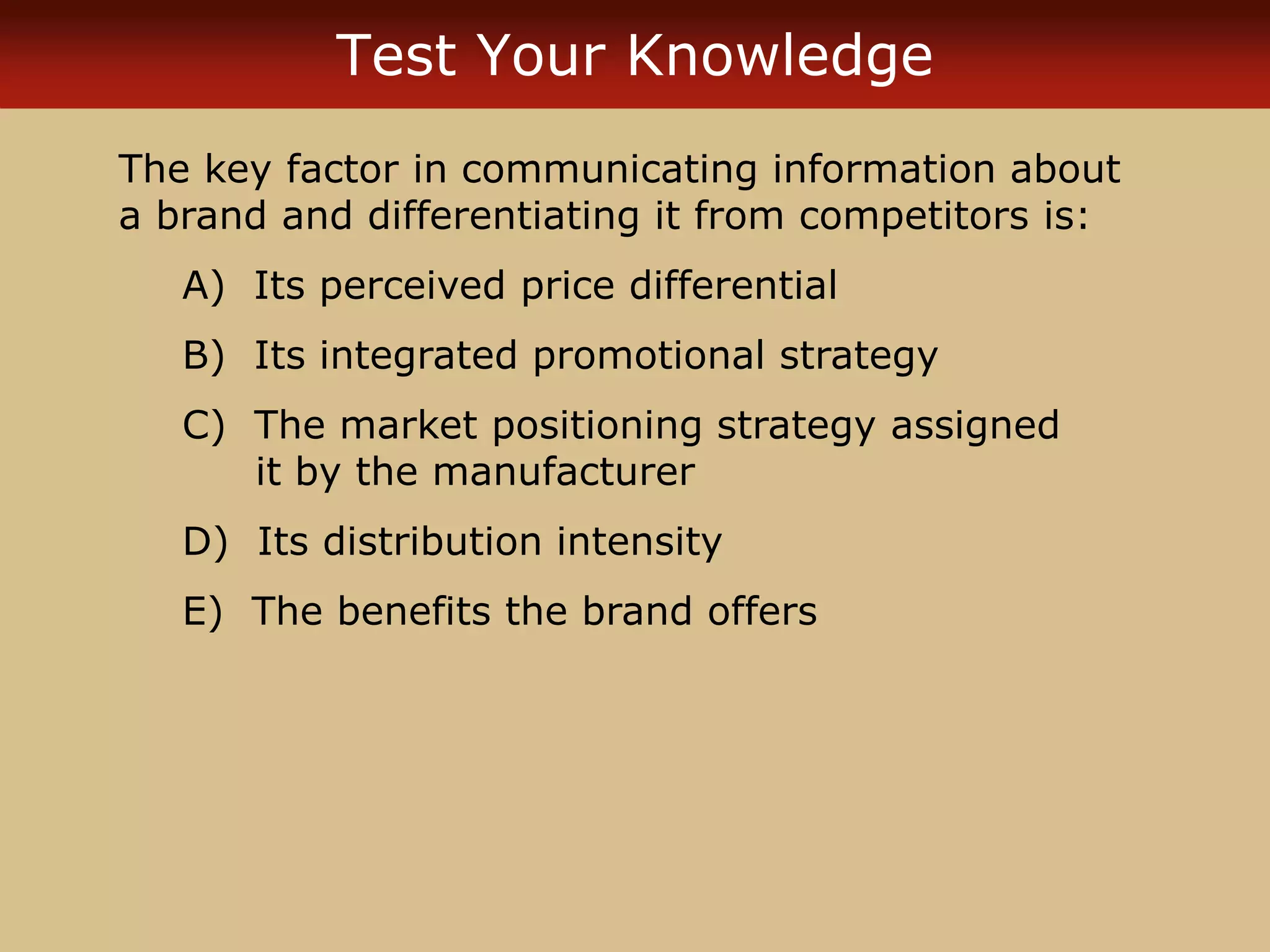 Test Your Knowledge

The key factor in communicating information about a brand and differentiating it from competitors is:

A) Its perceived price differential

B) Its integrated promotional strategy

C) The market positioning strategy assigned it by the manufacturer

D) Its distribution intensity

E) The benefits the brand offers